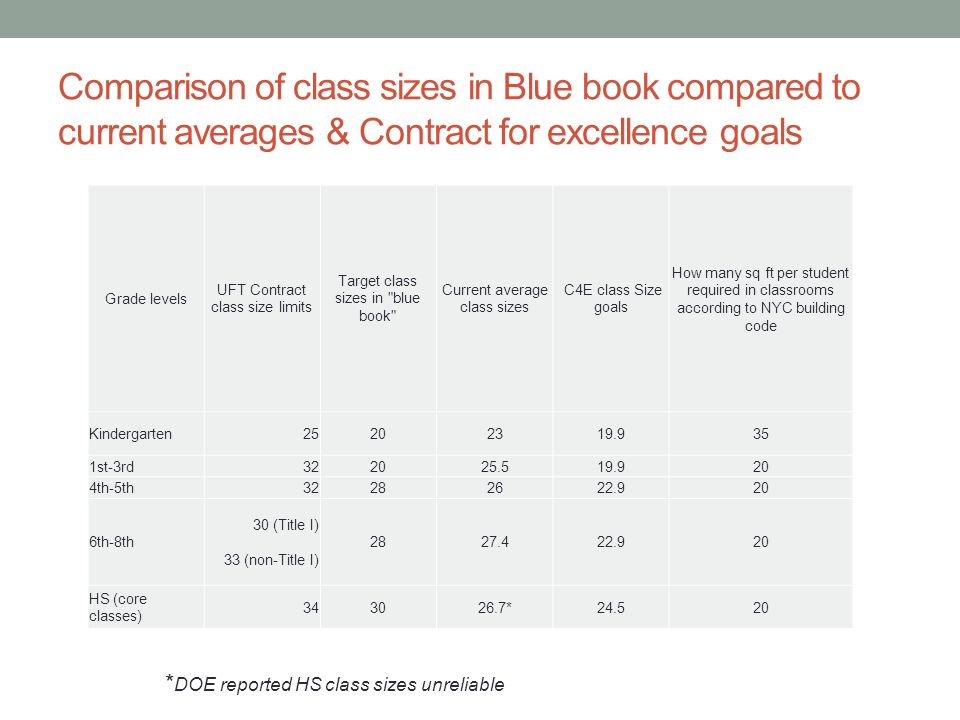 Comparison of class sizes in Blue book compared to current averages & Contract for excellence goals

| Grade levels | UFT Contract class size limits | Target class sizes in "blue book" | Current average class sizes | C4E class Size goals | How many sq ft per student required in classrooms according to NYC building code |
|---|---|---|---|---|---|
| Kindergarten | 25 | 20 | 23 | 19.9 | 35 |
| 1st-3rd | 32 | 20 | 25.5 | 19.9 | 20 |
| 4th-5th | 32 | 28 | 26 | 22.9 | 20 |
| 6th-8th | 30 (Title I) 33 (non-Title I) | 28 | 27.4 | 22.9 | 20 |
| HS (core classes) | 34 | 30 | 26.7* | 24.5 | 20 |

*DOE reported HS class sizes unreliable